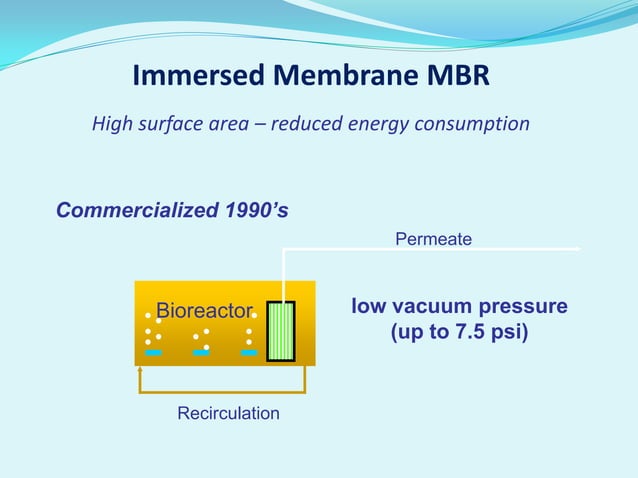 Immersed Membrane MBR

High surface area – reduced energy consumption

Commercialized 1990’s

Permeate

Bioreactor

low vacuum pressure (up to 7.5 psi)

Recirculation